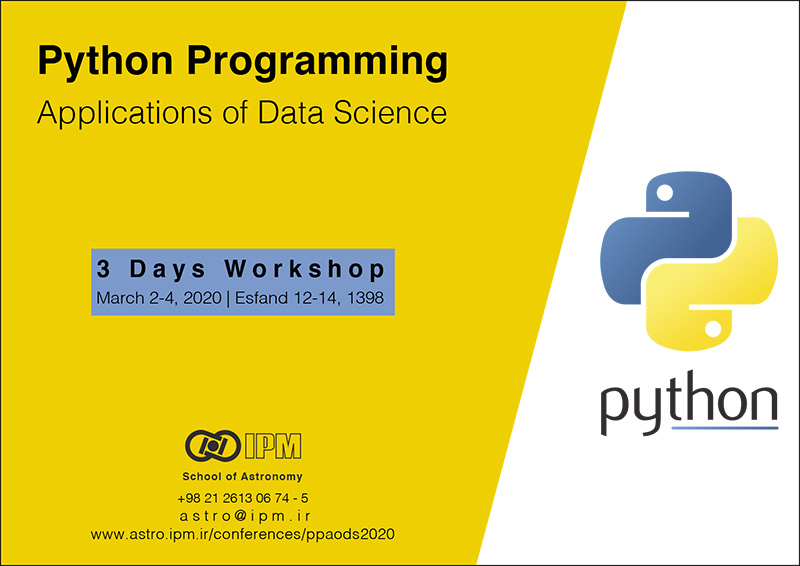 Python Programming
Applications of Data Science

3 Days Workshop
March 2-4, 2020 | Esfand 12-14, 1398

IPM
School of Astronomy
+98 21 2613 06 74 - 5
astro@ipm.ir
www.astro.ipm.ir/conferences/ppaods2020

python